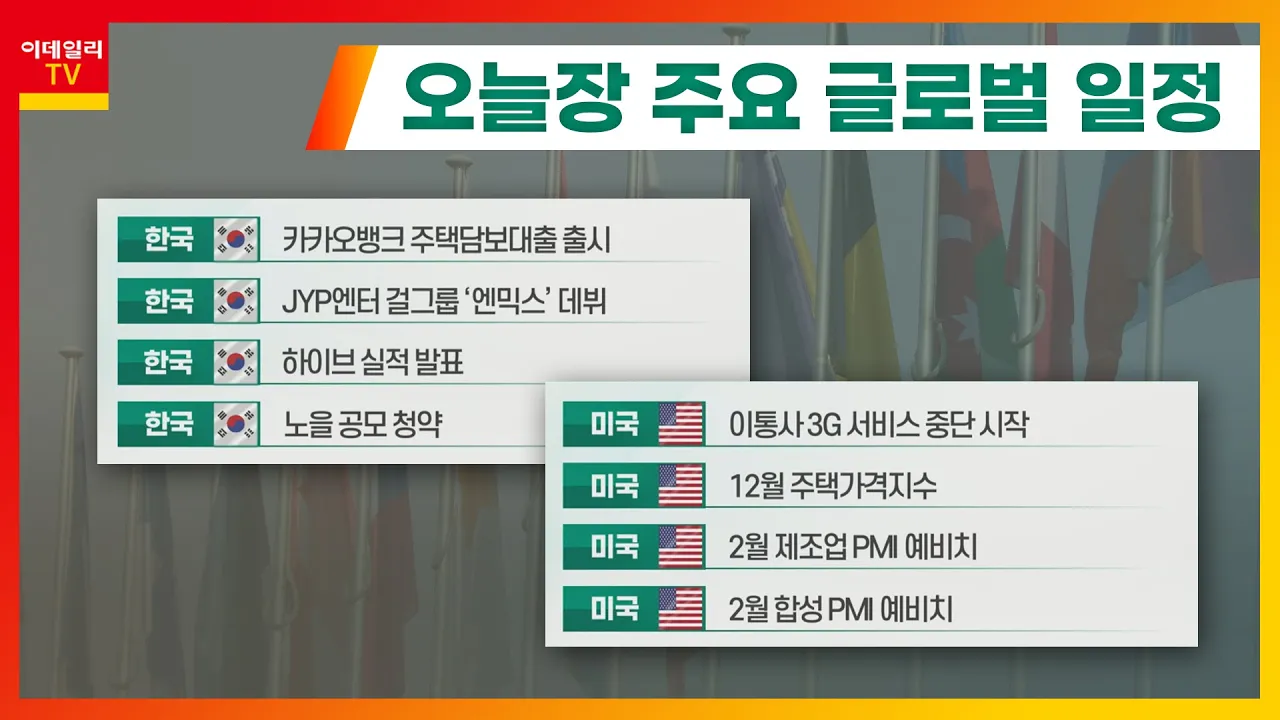 이데일리
TV

오늘장 주요 글로벌 일정

한국 카카오뱅크 주택담보대출 출시
한국 JYP엔터 걸그룹 '엔믹스' 데뷔
한국 하이브 실적 발표
한국 노을 공모 청약

미국 이통사 3G 서비스 중단 시작
미국 12월 주택가격지수
미국 2월 제조업 PMI 예비치
미국 2월 합성 PMI 예비치